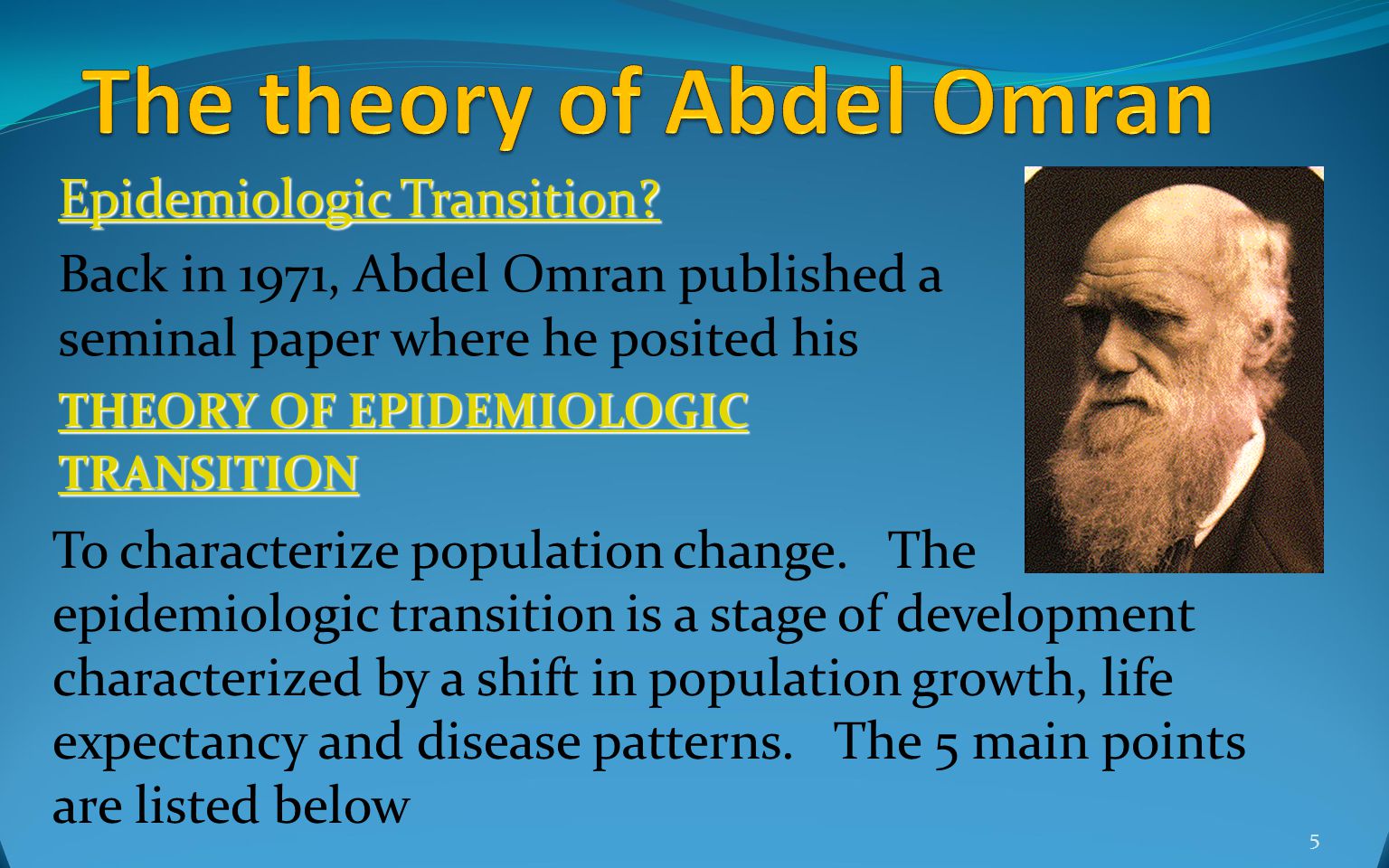 The theory of Abdel Omran

Epidemiologic Transition?

Back in 1971, Abdel Omran published a seminal paper where he posited his

THEORY OF EPIDEMIOLOGIC TRANSITION

To characterize population change. The epidemiologic transition is a stage of development characterized by a shift in population growth, life expectancy and disease patterns. The 5 main points are listed below

5